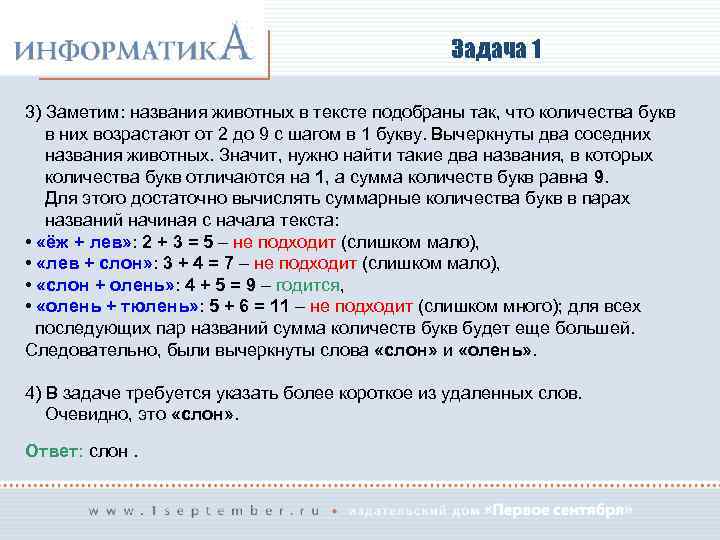 ИНФОРМАТИКА

Задача 1

3) Заметим: названия животных в тексте подобраны так, что количества букв в них возрастают от 2 до 9 с шагом в 1 букву. Вычеркнуты два соседних названия животных. Значит, нужно найти такие два названия, в которых количества букв отличаются на 1, а сумма количеств букв равна 9.
Для этого достаточно вычислять суммарные количества букв в парах названий начиная с начала текста:
• «ёж + лев»: 2 + 3 = 5 – не подходит (слишком мало),
• «лев + слон»: 3 + 4 = 7 – не подходит (слишком мало),
• «слон + олень»: 4 + 5 = 9 – годится,
• «олень + тюлень»: 5 + 6 = 11 – не подходит (слишком много); для всех последующих пар названий сумма количеств букв будет еще большей.
Следовательно, были вычеркнуты слова «слон» и «олень».

4) В задаче требуется указать более короткое из удаленных слов. Очевидно, это «слон».

Ответ: слон .

www.1september.ru • издательский дом «Первое сентября»